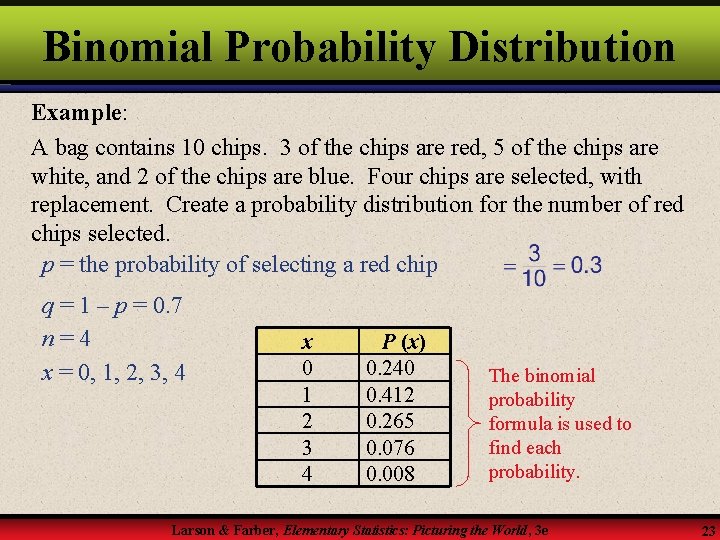 Binomial Probability Distribution

Example:

A bag contains 10 chips. 3 of the chips are red, 5 of the chips are white, and 2 of the chips are blue. Four chips are selected, with replacement. Create a probability distribution for the number of red chips selected.

$p$ = the probability of selecting a red chip $= \frac{3}{10} = 0.3$

$q = 1 - p = 0.7$

$n = 4$

$x = 0, 1, 2, 3, 4$

| $x$ | $P(x)$ |
|---|---|
| 0 | 0.240 |
| 1 | 0.412 |
| 2 | 0.265 |
| 3 | 0.076 |
| 4 | 0.008 |

The binomial probability formula is used to find each probability.

Larson & Farber, Elementary Statistics: Picturing the World, 3e

23